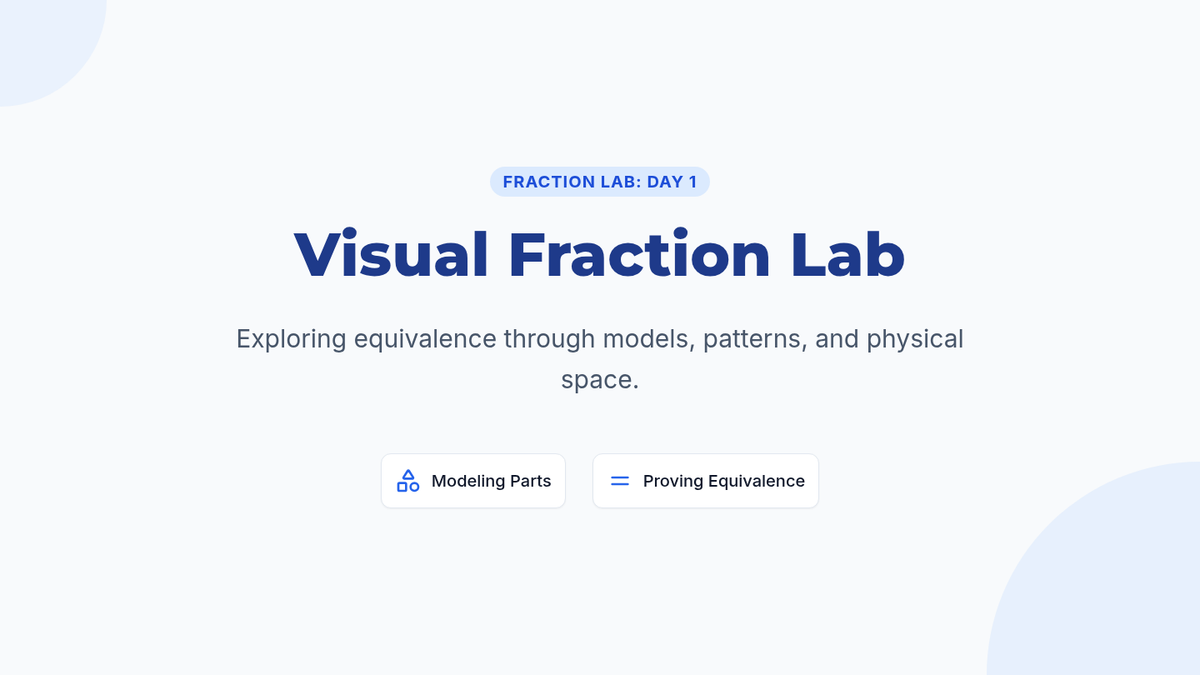 FRACTION LAB: DAY 1

Visual Fraction Lab

Exploring equivalence through models, patterns, and physical space.

Modeling Parts

Proving Equivalence